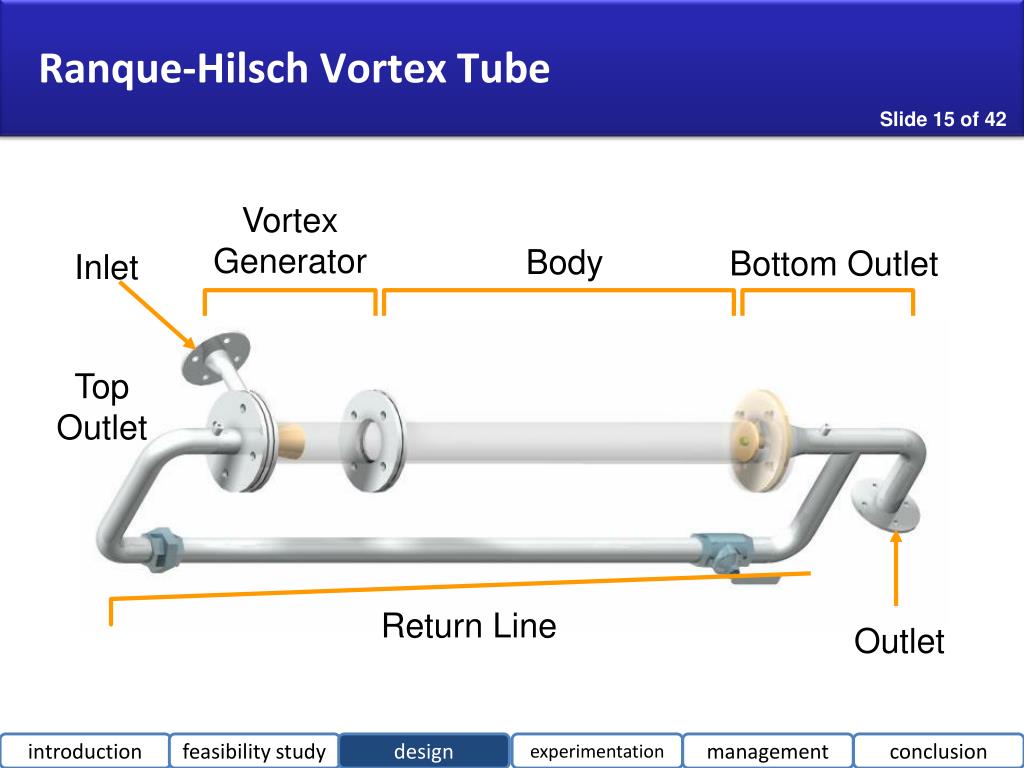 Ranque-Hilsch Vortex Tube

Slide 15 of 42

Inlet

Vortex Generator

Body

Bottom Outlet

Top Outlet

Return Line

Outlet

introduction
feasibility study
design
experimentation
management
conclusion